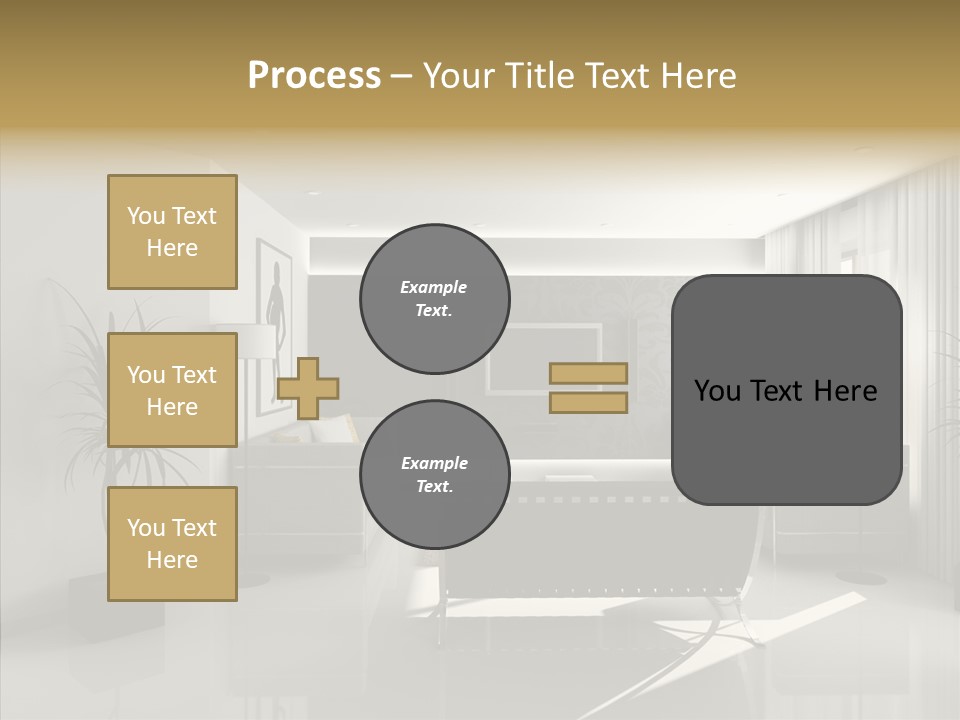 Process – Your Title Text Here

You Text Here

You Text Here

You Text Here

Example Text.

Example Text.

You Text Here